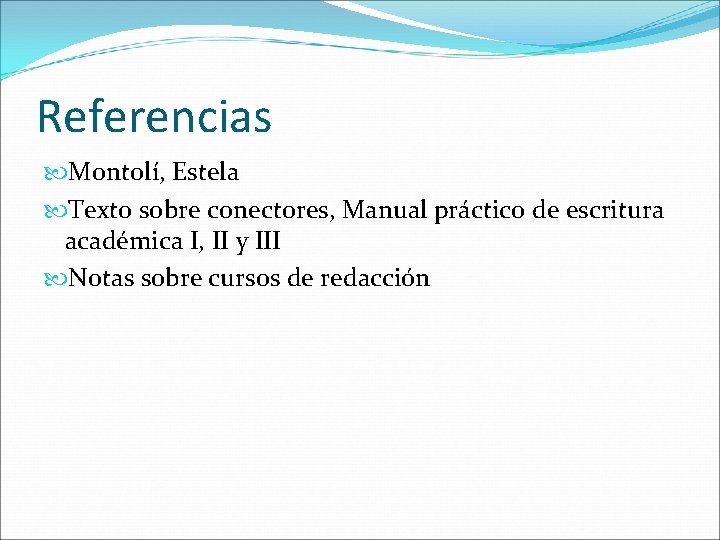 Referencias

Montolí, Estela

Texto sobre conectores, Manual práctico de escritura académica I, II y III

Notas sobre cursos de redacción